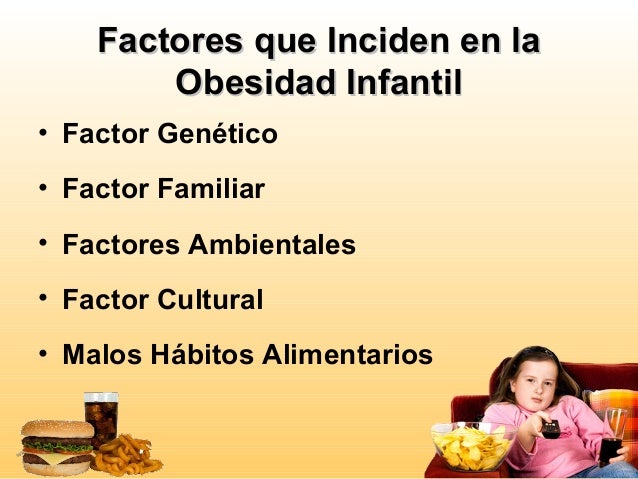 Factores que Inciden en la Obesidad Infantil

• Factor Genético
• Factor Familiar
• Factores Ambientales
• Factor Cultural
• Malos Hábitos Alimentarios